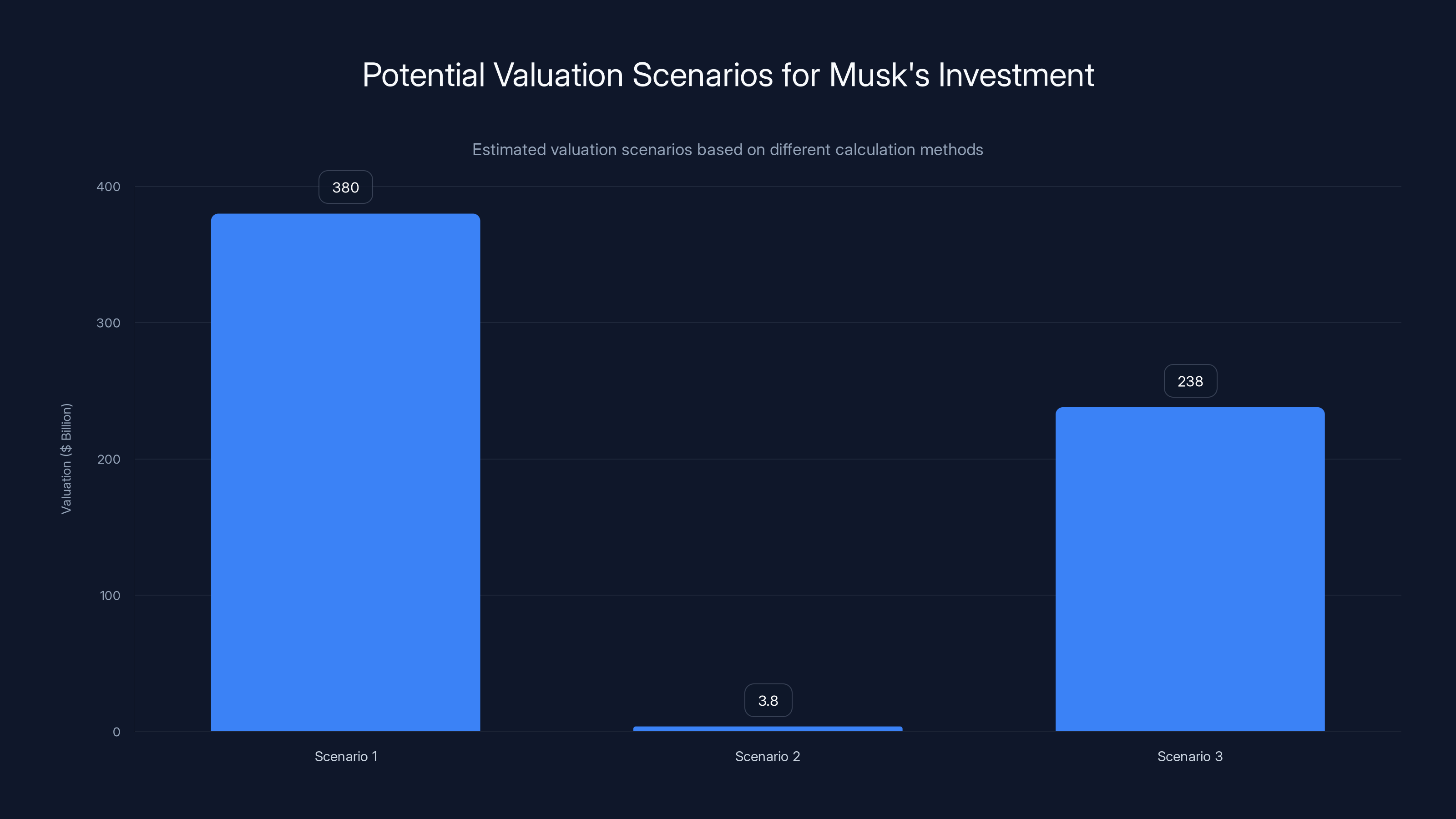 Potential Valuation Scenarios for Musk's Investment

Estimated valuation scenarios based on different calculation methods

Valuation ($ Billion)

400
300
200
100
0

380
3.8
238

Scenario 1
Scenario 2
Scenario 3